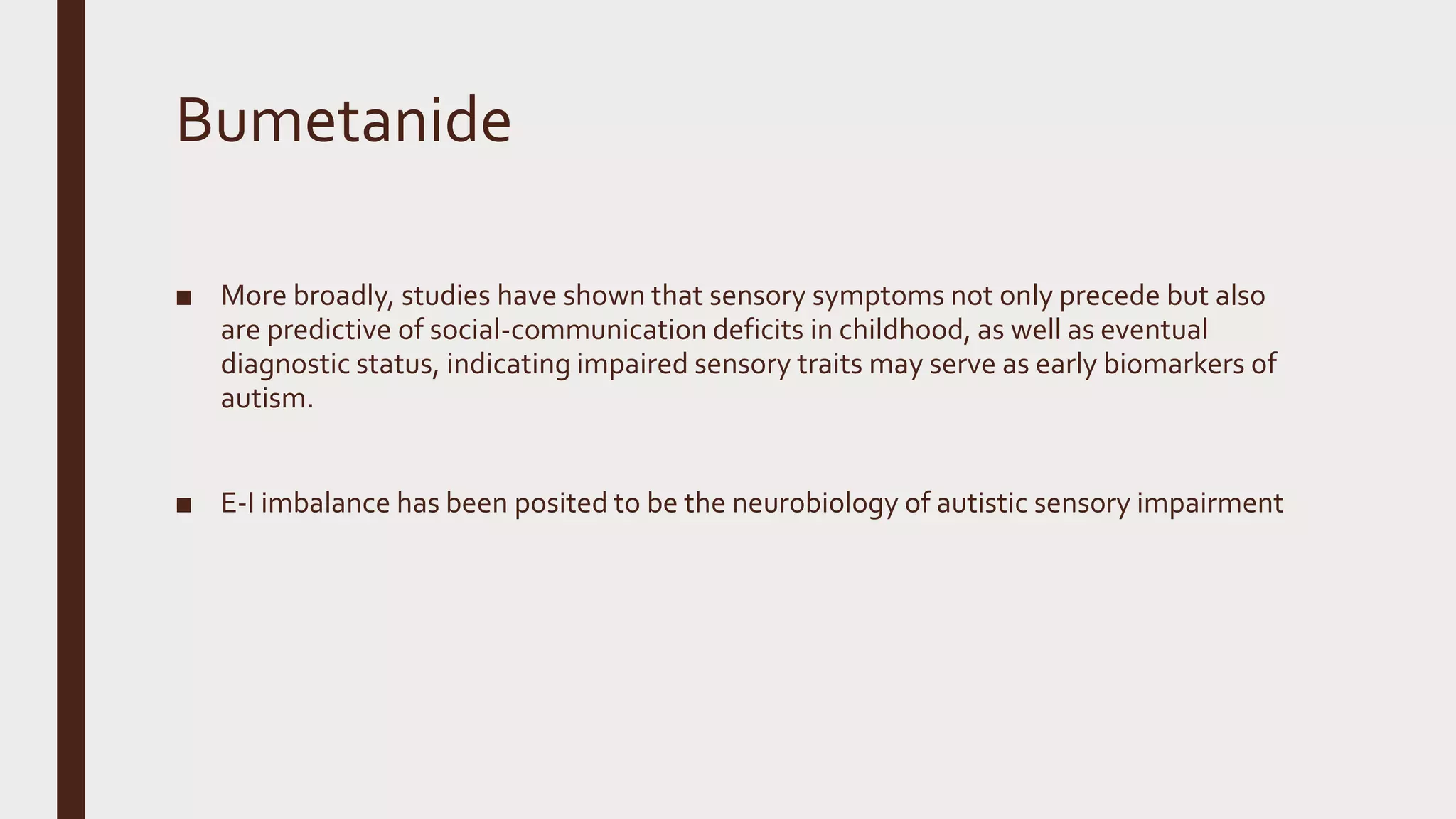 Bumetanide

■ More broadly, studies have shown that sensory symptoms not only precede but also are predictive of social-communication deficits in childhood, as well as eventual diagnostic status, indicating impaired sensory traits may serve as early biomarkers of autism.

■ E-I imbalance has been posited to be the neurobiology of autistic sensory impairment